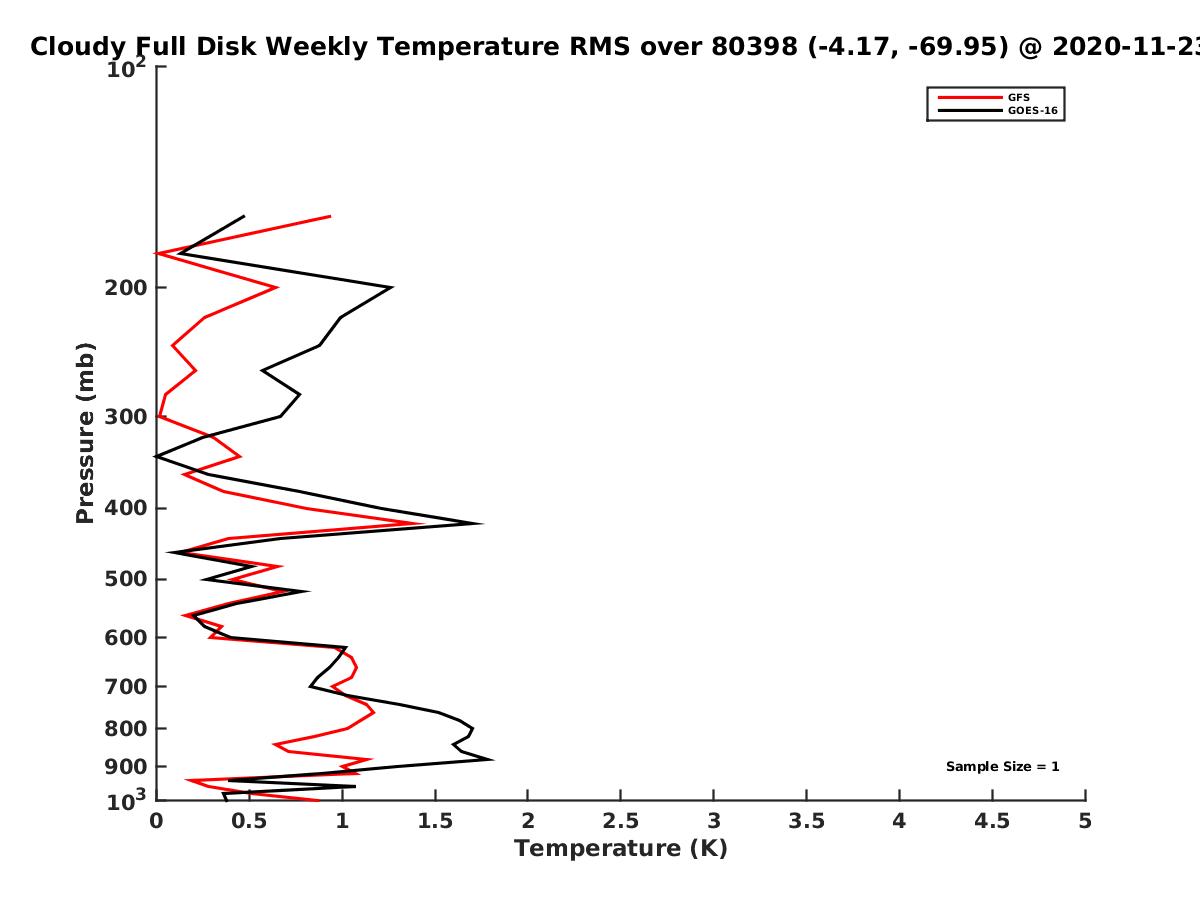 Cloudy Full Disk Weekly Temperature RMS over 80398 (-4.17, -69.95) @ 2020-11-23

GFS
GOES-16

$10^2$
200
300
400
500
600
700
800
900
$10^3$

Pressure (mb)

Sample Size = 1

0
0.5
1
1.5
2
2.5
3
3.5
4
4.5
5

Temperature (K)